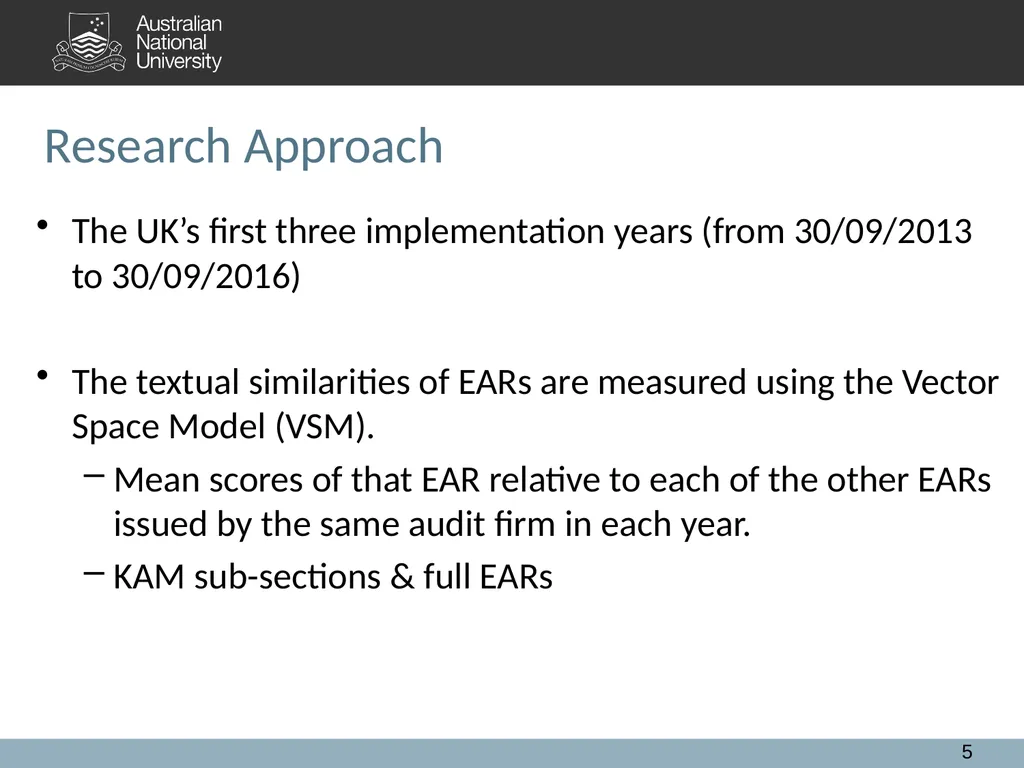 Australian
National
University

Research Approach

• The UK's first three implementation years (from 30/09/2013 to 30/09/2016)

• The textual similarities of EARs are measured using the Vector Space Model (VSM).

- Mean scores of that EAR relative to each of the other EARs issued by the same audit firm in each year.
- KAM sub-sections & full EARs

5